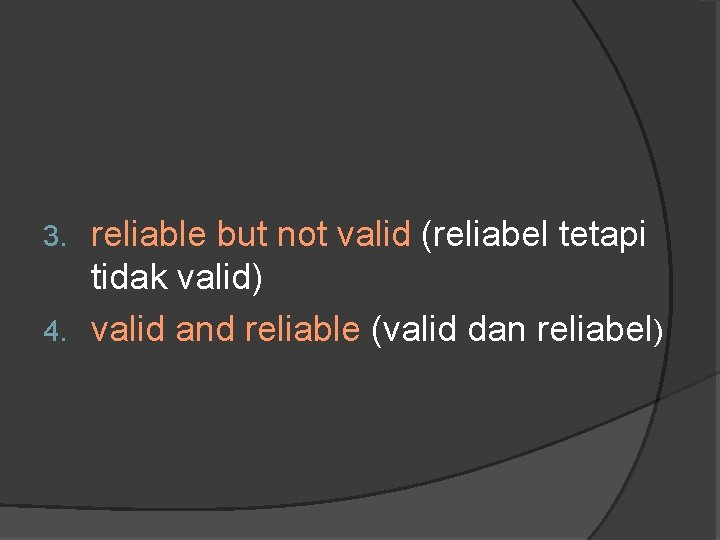 3. reliable but not valid (reliabel tetapi tidak valid)
4. valid and reliable (valid dan reliabel)